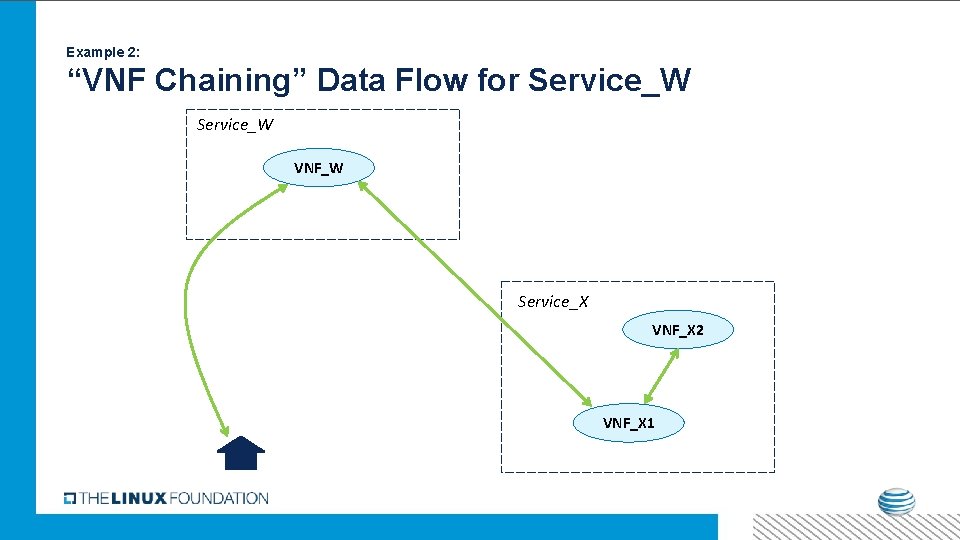 Example 2:
“VNF Chaining” Data Flow for Service_W

Service_W

VNF_W

Service_X

VNF_X2

VNF_X1

THE LINUX FOUNDATION